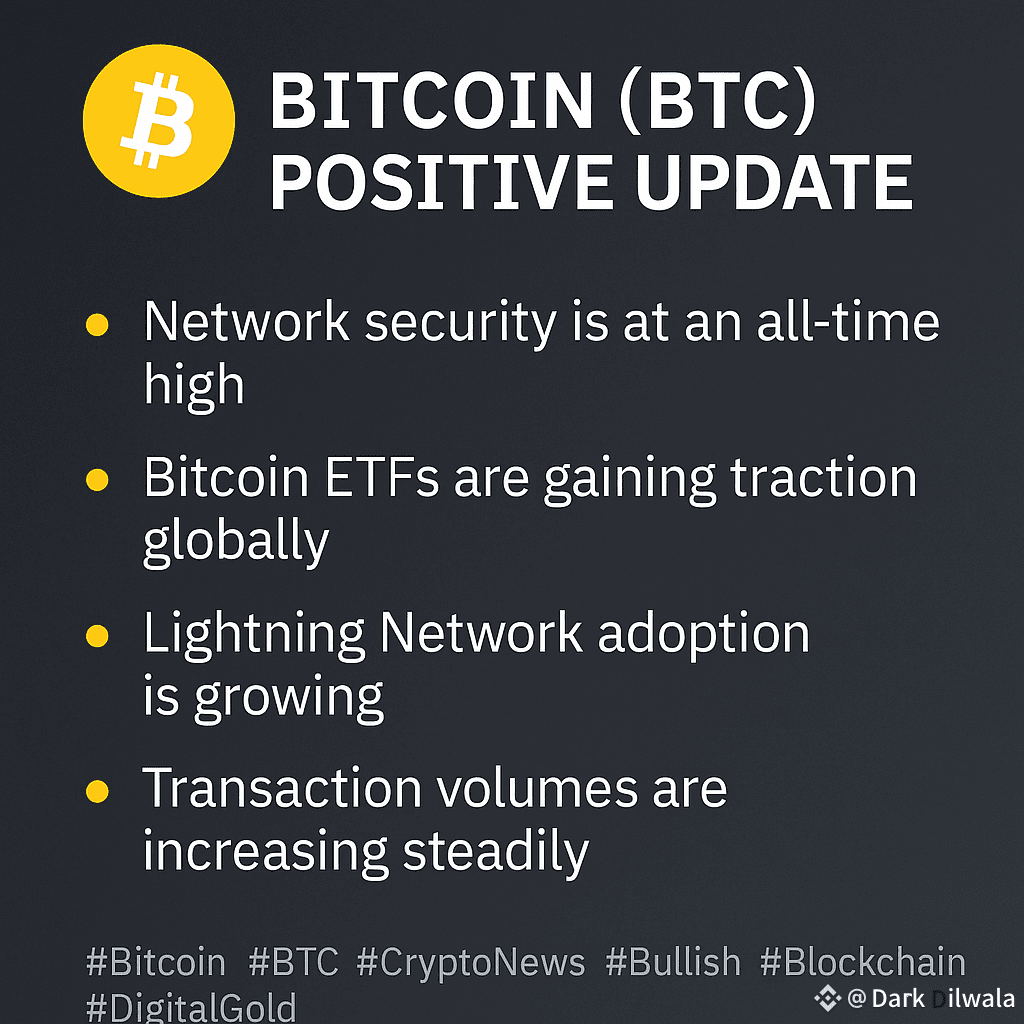 BITCOIN (BTC) POSITIVE UPDATE

- Network security is at an all-time high
- Bitcoin ETFs are gaining traction globally
- Lightning Network adoption is growing
- Transaction volumes are increasing steadily

#Bitcoin #BTC #CryptoNews #Bullish #Blockchain #DigitalGold

@Dark Dilwala